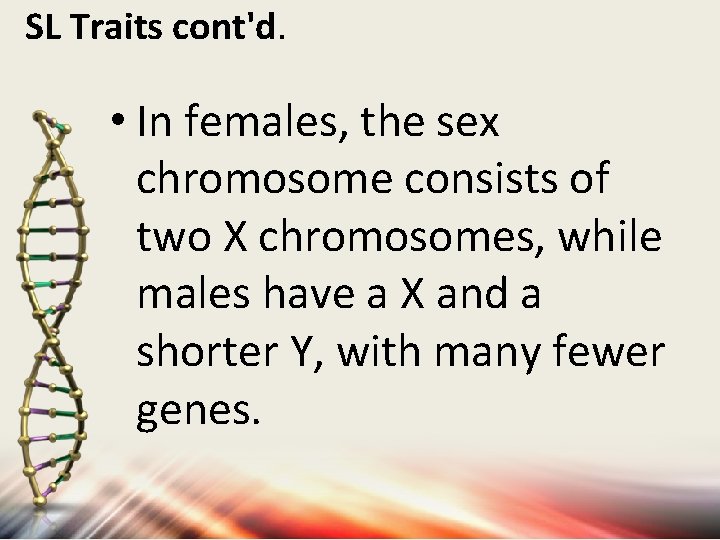 SL Traits cont'd.

• In females, the sex chromosome consists of two X chromosomes, while males have a X and a shorter Y, with many fewer genes.